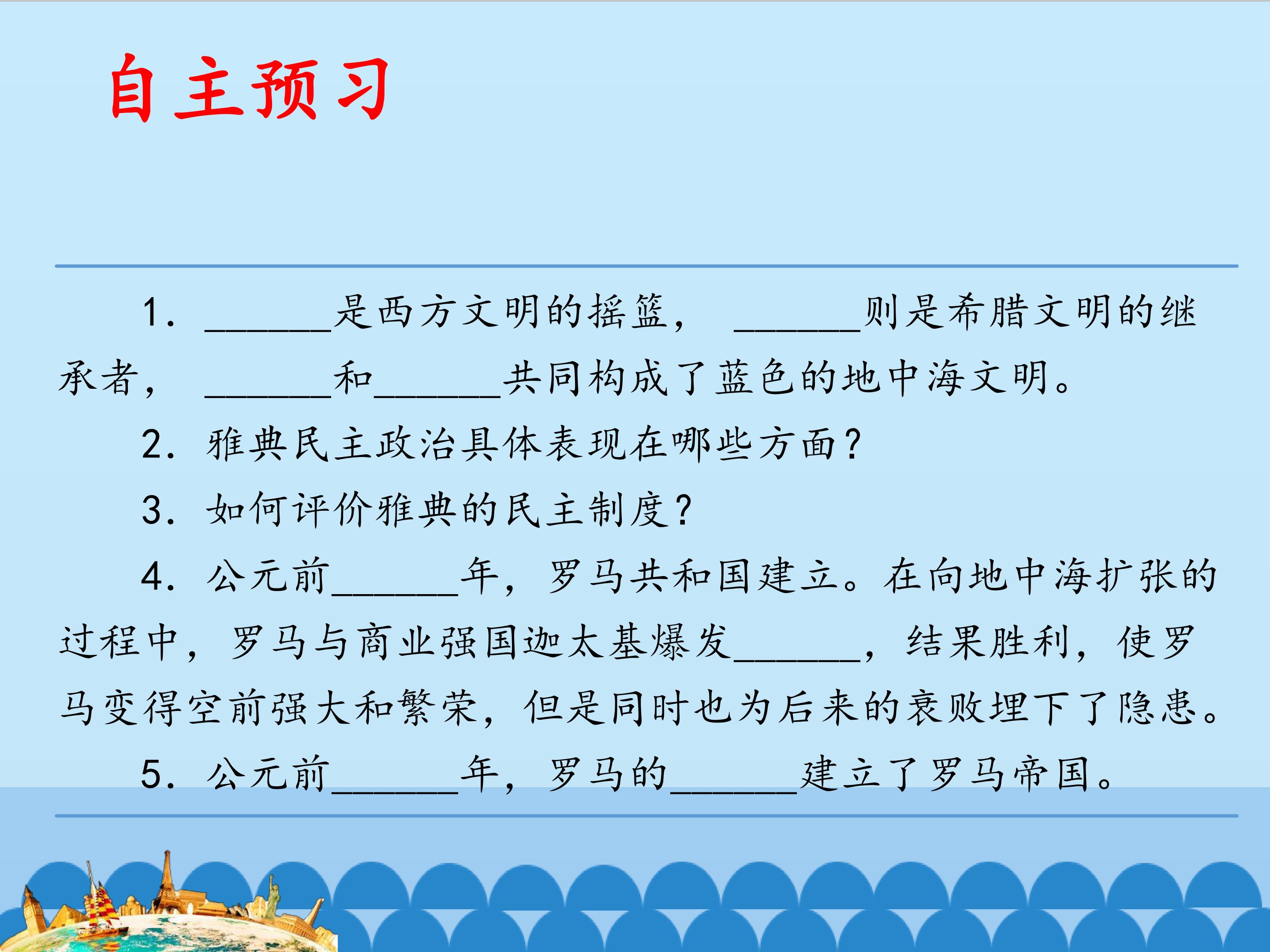 自主预习

1.____是西方文明的摇篮，____则是希腊文明的继承者，____和____共同构成了蓝色的地中海文明。

2.雅典民主政治具体表现在哪些方面?

3.如何评价雅典的民主制度?

4.公元前____年，罗马共和国建立。在向地中海扩张的过程中，罗马与商业强国迦太基爆发____，结果胜利，使罗马变得空前强大和繁荣，但是同时也为后来的衰败埋下了隐患。

5.公元前____年，罗马的____建立了罗马帝国。